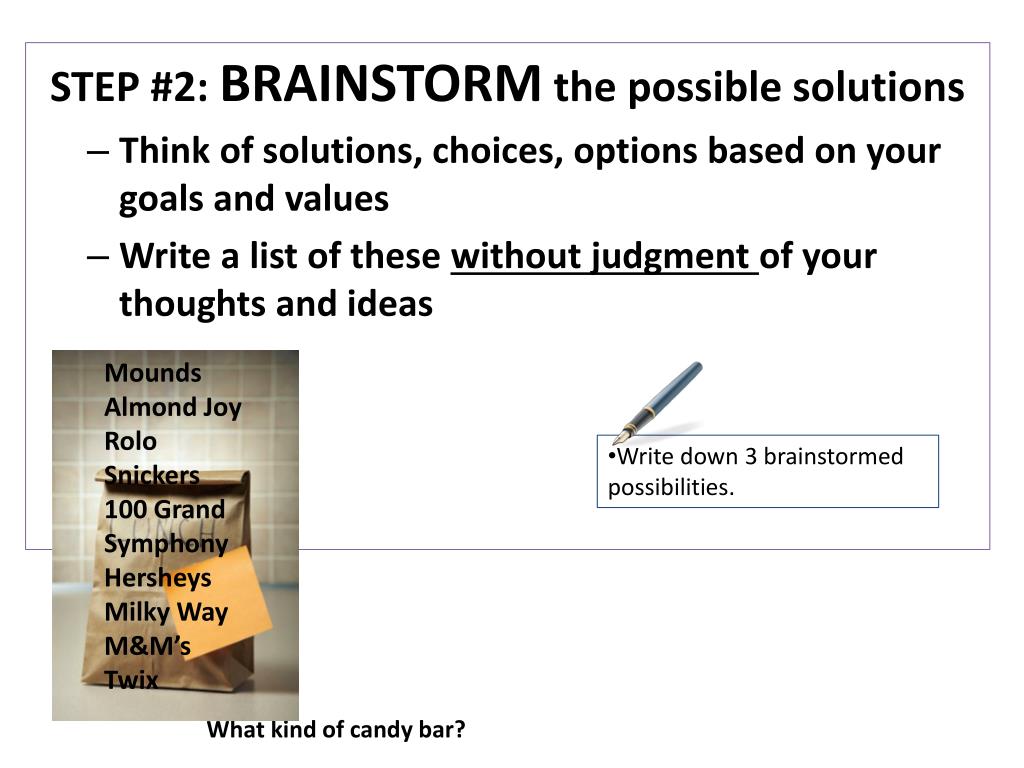 STEP #2: BRAINSTORM the possible solutions

– Think of solutions, choices, options based on your goals and values

– Write a list of these without judgment of your thoughts and ideas

Mounds
Almond Joy
Rolo
Snickers
100 Grand
Symphony
Hersheys
Milky Way
M&M's
Twix

LUNCH

•Write down 3 brainstormed possibilities.

What kind of candy bar?